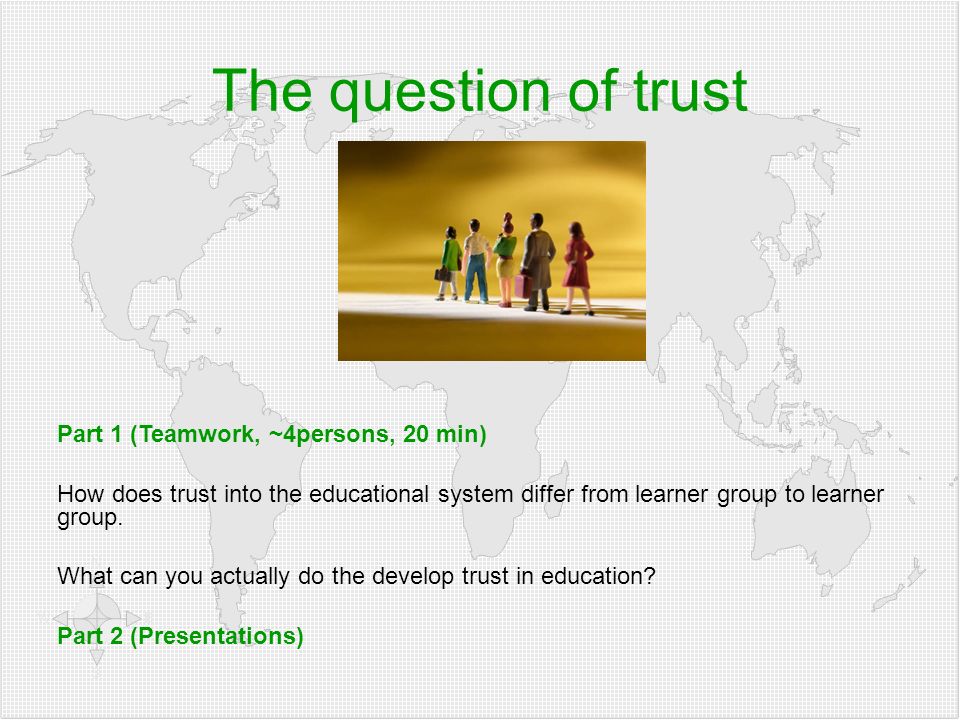 The question of trust

Part 1 (Teamwork, ~4persons, 20 min)

How does trust into the educational system differ from learner group to learner group.

What can you actually do the develop trust in education?

Part 2 (Presentations)